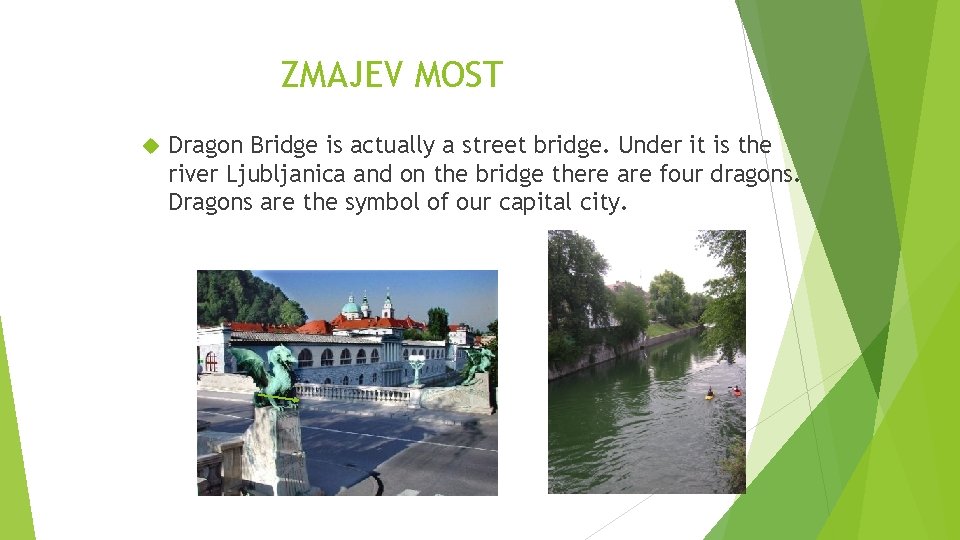 ZMAJEV MOST

Dragon Bridge is actually a street bridge. Under it is the river Ljubljanica and on the bridge there are four dragons. Dragons are the symbol of our capital city.